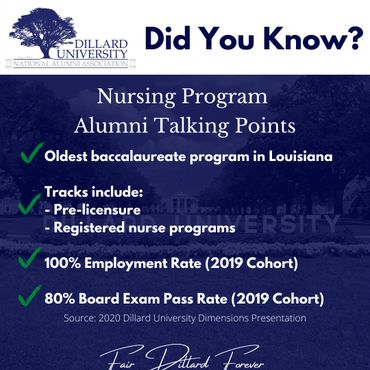 DILLARD UNIVERSITY
NATIONAL ALUMNI ASSOCIATION

Did You Know?

Nursing Program
Alumni Talking Points

Oldest baccalaureate program in Louisiana

Tracks include:
- Pre-licensure
- Registered nurse programs

DILLARD UNIVERSITY

100% Employment Rate (2019 Cohort)

80% Board Exam Pass Rate (2019 Cohort)

Source: 2020 Dillard University Dimensions Presentation

Fair Dillard Forever